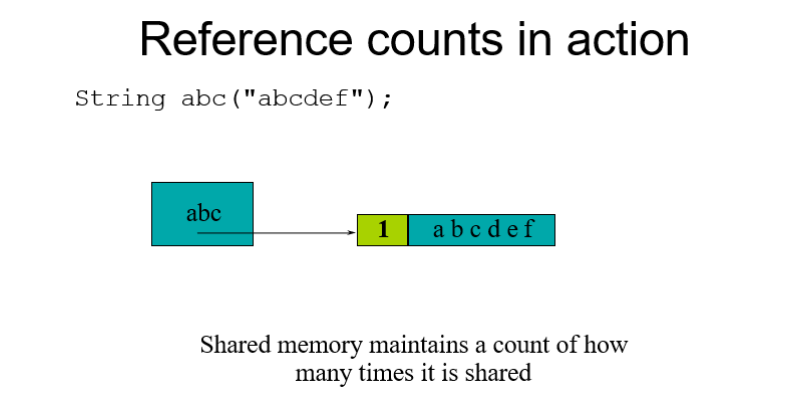 Reference counts in action

String abc("abcdef");

abc

1

a b c d e f

Shared memory maintains a count of how many times it is shared